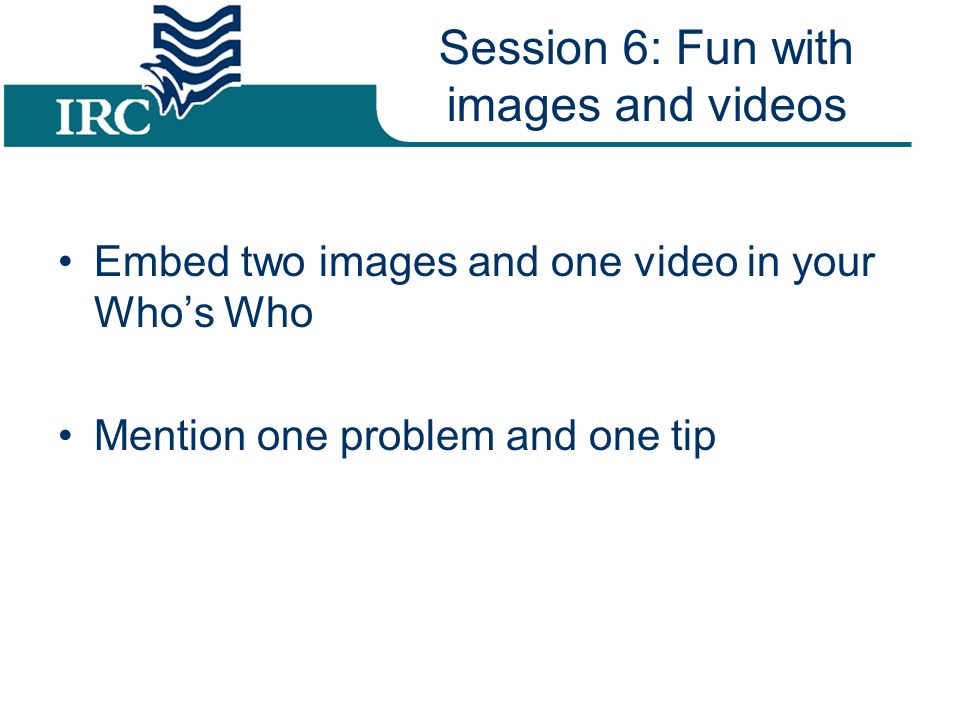 IRC

Session 6: Fun with images and videos

• Embed two images and one video in your Who’s Who

• Mention one problem and one tip